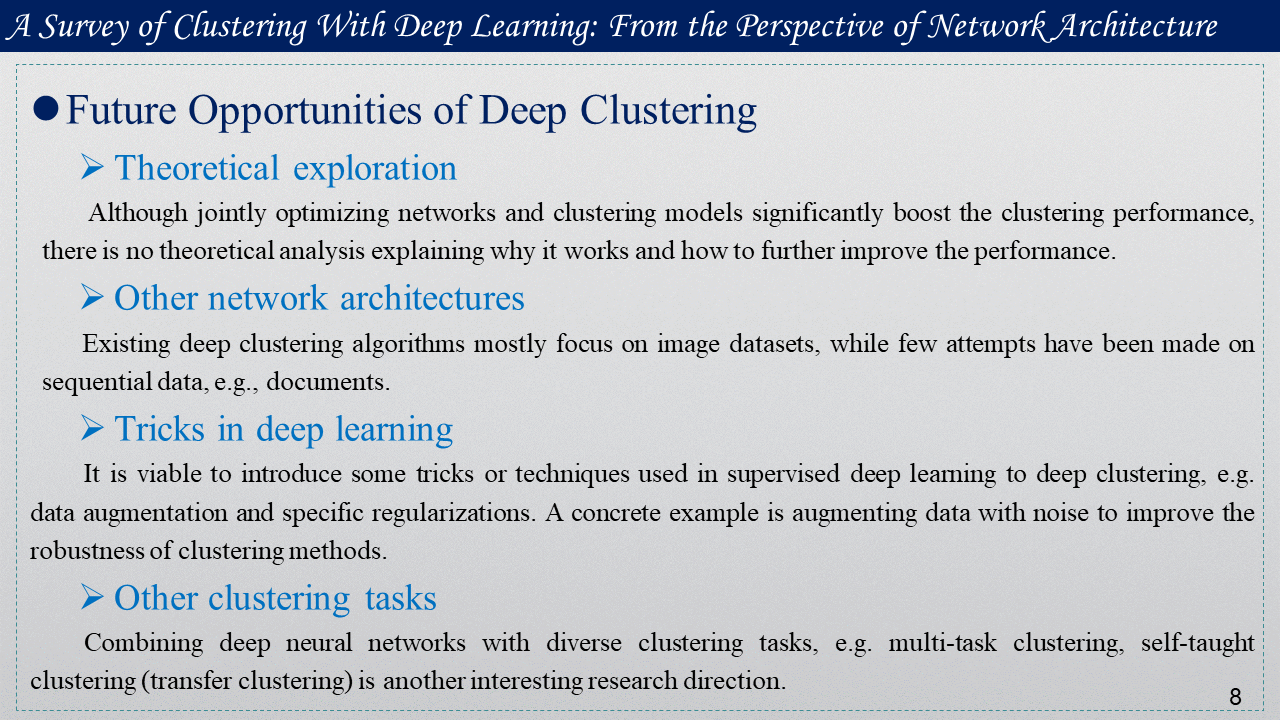 A Survey of Clustering With Deep Learning: From the Perspective of Network Architecture

● Future Opportunities of Deep Clustering

➢ Theoretical exploration

Although jointly optimizing networks and clustering models significantly boost the clustering performance, there is no theoretical analysis explaining why it works and how to further improve the performance.

➢ Other network architectures

Existing deep clustering algorithms mostly focus on image datasets, while few attempts have been made on sequential data, e.g., documents.

➢ Tricks in deep learning

It is viable to introduce some tricks or techniques used in supervised deep learning to deep clustering, e.g. data augmentation and specific regularizations. A concrete example is augmenting data with noise to improve the robustness of clustering methods.

➢ Other clustering tasks

Combining deep neural networks with diverse clustering tasks, e.g. multi-task clustering, self-taught clustering (transfer clustering) is another interesting research direction.

8